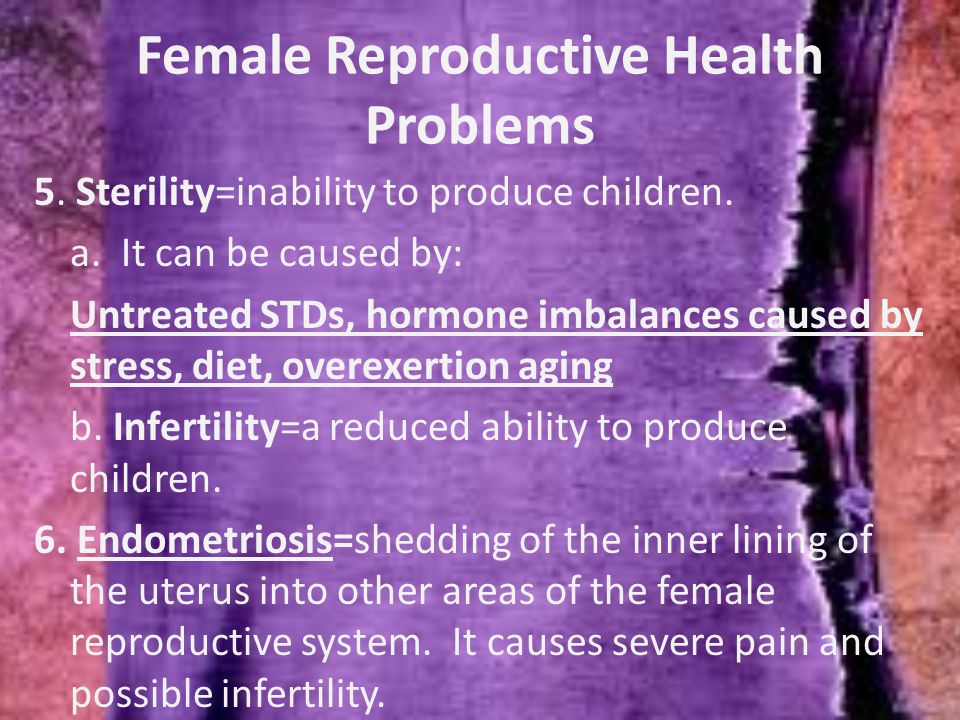 Female Reproductive Health Problems

5. Sterility=inability to produce children.

a. It can be caused by:

Untreated STDs, hormone imbalances caused by stress, diet, overexertion aging

b. Infertility=a reduced ability to produce children.

6. Endometriosis=shedding of the inner lining of the uterus into other areas of the female reproductive system. It causes severe pain and possible infertility.